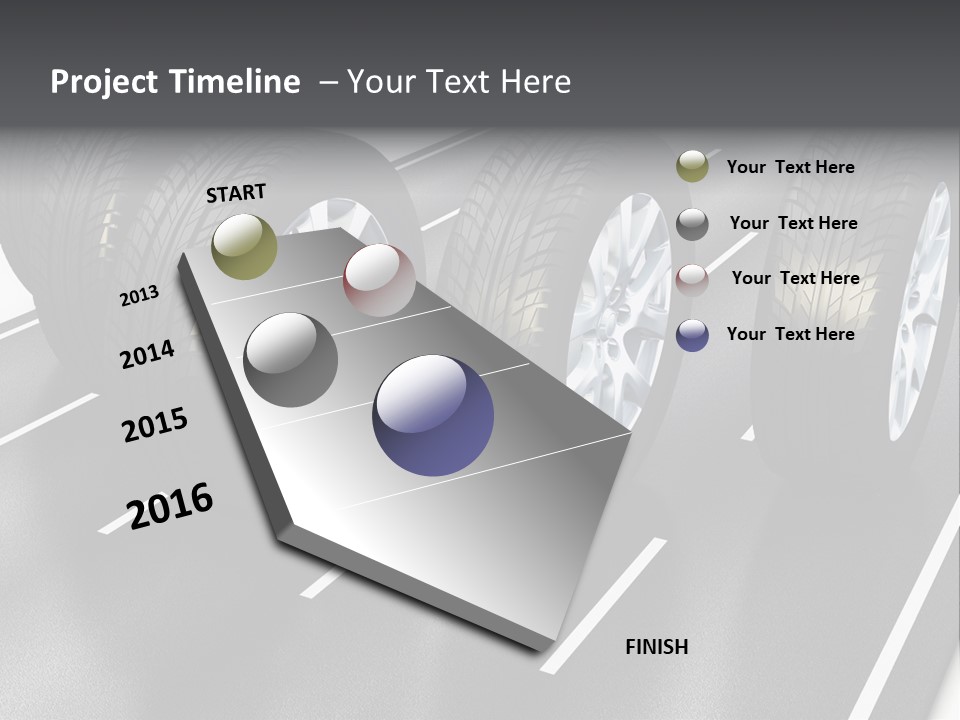 Project Timeline – Your Text Here

START

2013

2014

2015

2016

FINISH

Your Text Here

Your Text Here

Your Text Here

Your Text Here